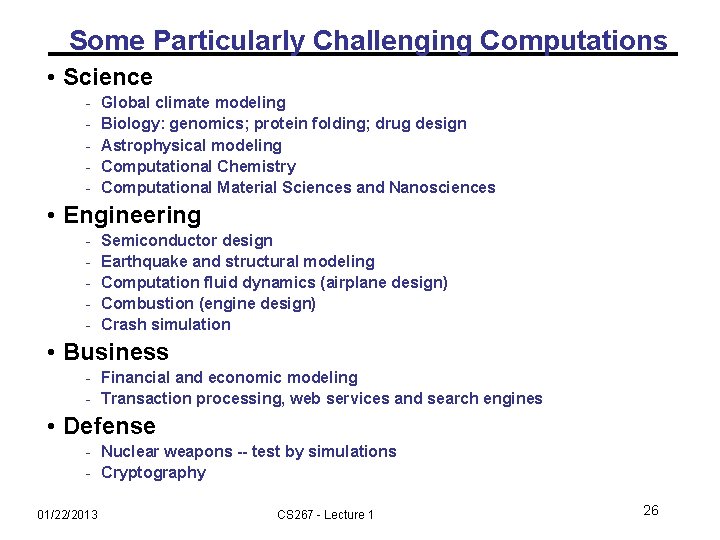 Some Particularly Challenging Computations

• Science
- Global climate modeling
- Biology: genomics; protein folding; drug design
- Astrophysical modeling
- Computational Chemistry
- Computational Material Sciences and Nanosciences

• Engineering
- Semiconductor design
- Earthquake and structural modeling
- Computation fluid dynamics (airplane design)
- Combustion (engine design)
- Crash simulation

• Business
- Financial and economic modeling
- Transaction processing, web services and search engines

• Defense
- Nuclear weapons -- test by simulations
- Cryptography

01/22/2013

CS267 - Lecture 1

26